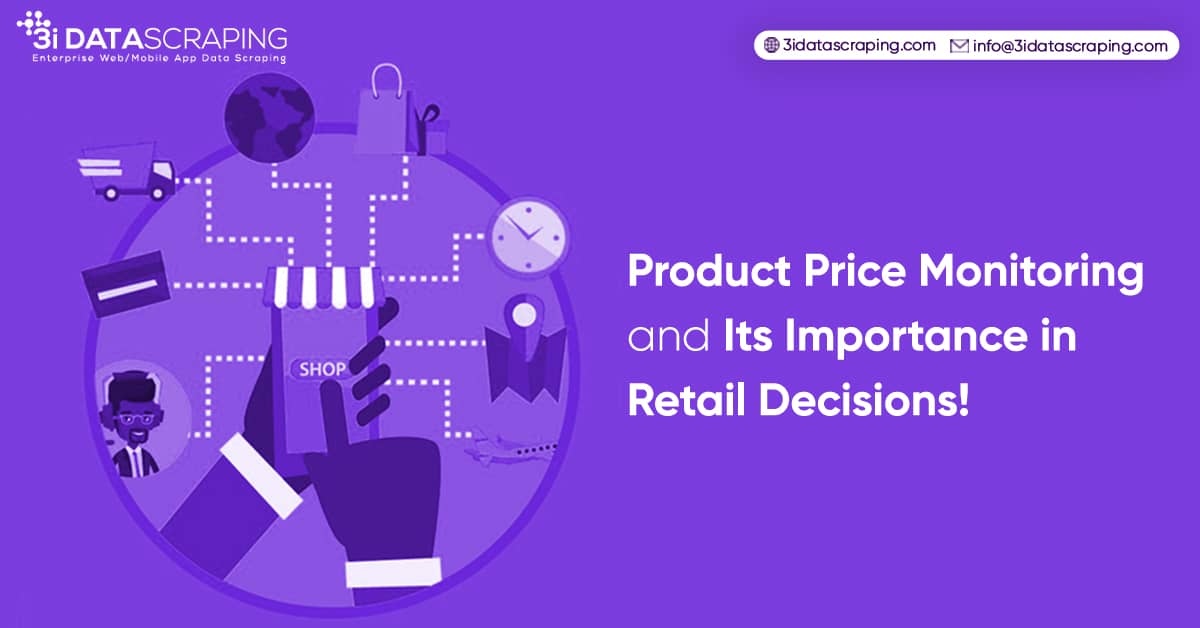 3i DATASCRAPING
Enterprise Web/Mobile App Data Scraping

3idatascraping.com info@3idatascraping.com

SHOP

Product Price Monitoring and Its Importance in Retail Decisions!